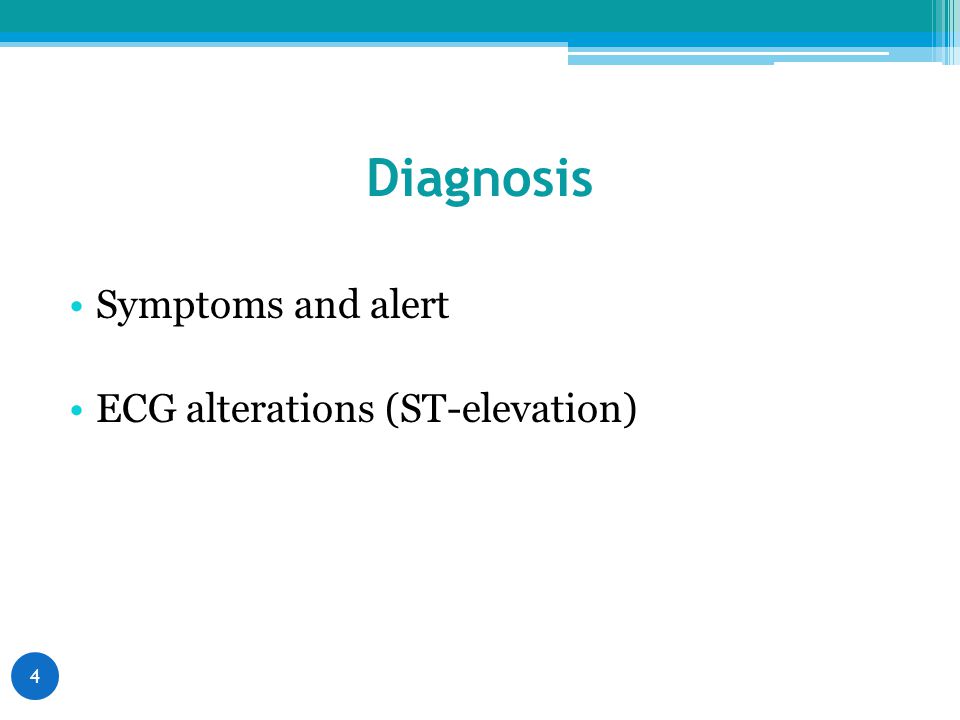 Diagnosis

• Symptoms and alert

• ECG alterations (ST-elevation)

4